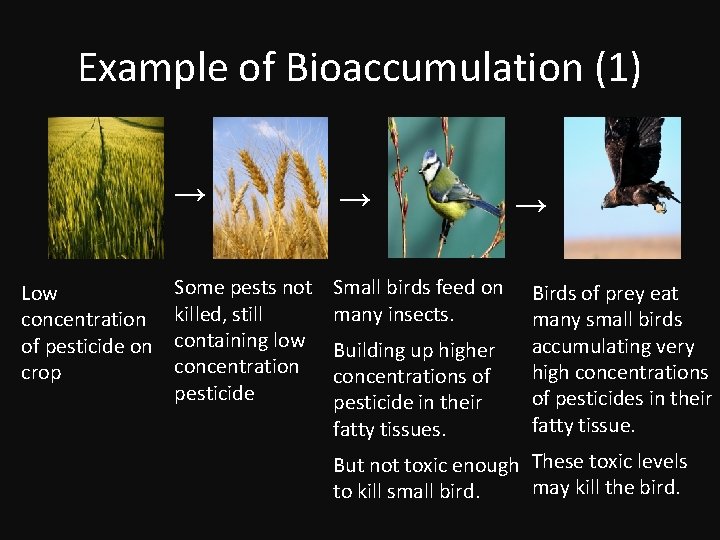 Example of Bioaccumulation (1)

→ → →

Low concentration of pesticide on crop

Some pests not killed, still containing low concentration pesticide

Small birds feed on many insects.

Building up higher concentrations of pesticide in their fatty tissues.

But not toxic enough to kill small bird.

Birds of prey eat many small birds accumulating very high concentrations of pesticides in their fatty tissue.

These toxic levels may kill the bird.